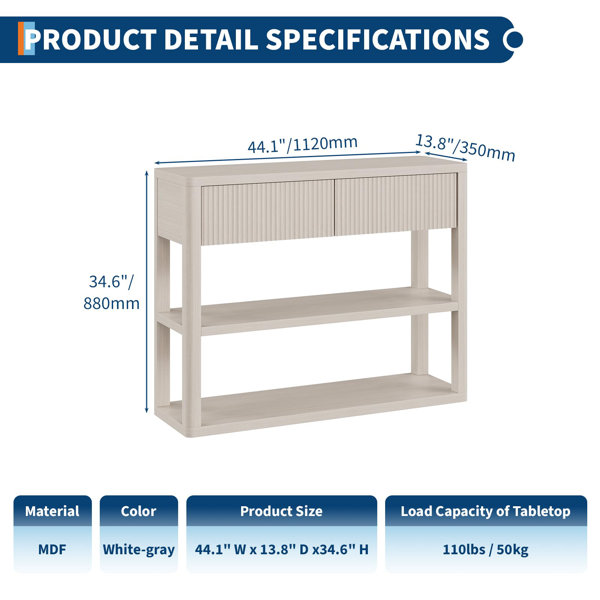 PRODUCT DETAIL SPECIFICATIONS

44.1"/1120mm

13.8"/350mm

34.6"/ 880mm

| Material | Color | Product Size | Load Capacity of Tabletop |
|---|---|---|---|
| MDF | White-gray | 44.1" W x 13.8" D x34.6" H | 110lbs / 50kg |